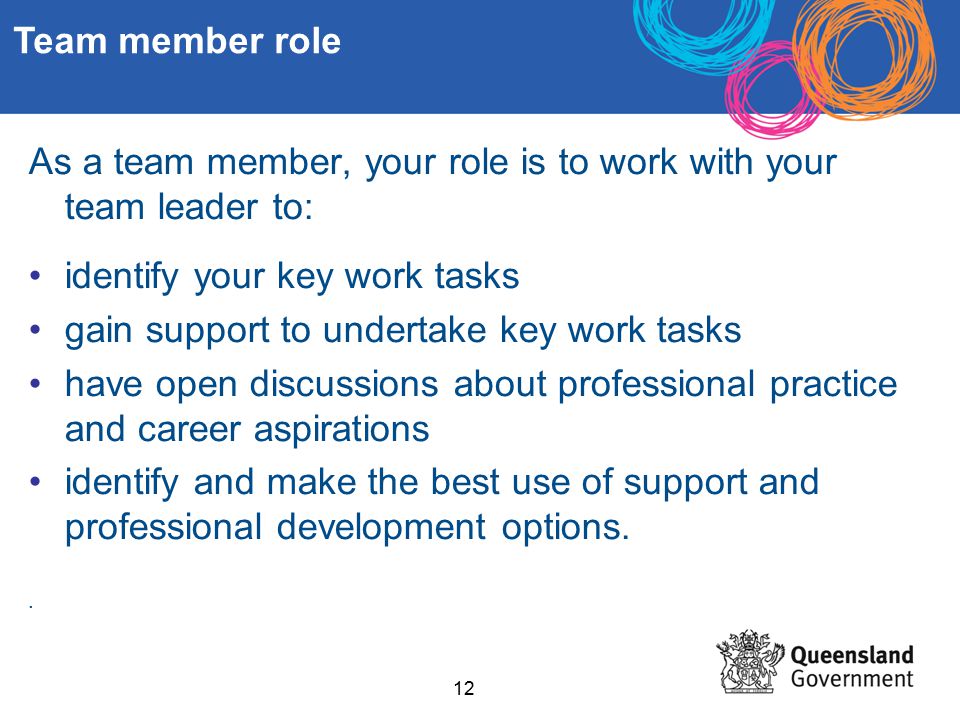 Team member role

As a team member, your role is to work with your team leader to:

• identify your key work tasks
• gain support to undertake key work tasks
• have open discussions about professional practice and career aspirations
• identify and make the best use of support and professional development options.

.

12

Queensland Government